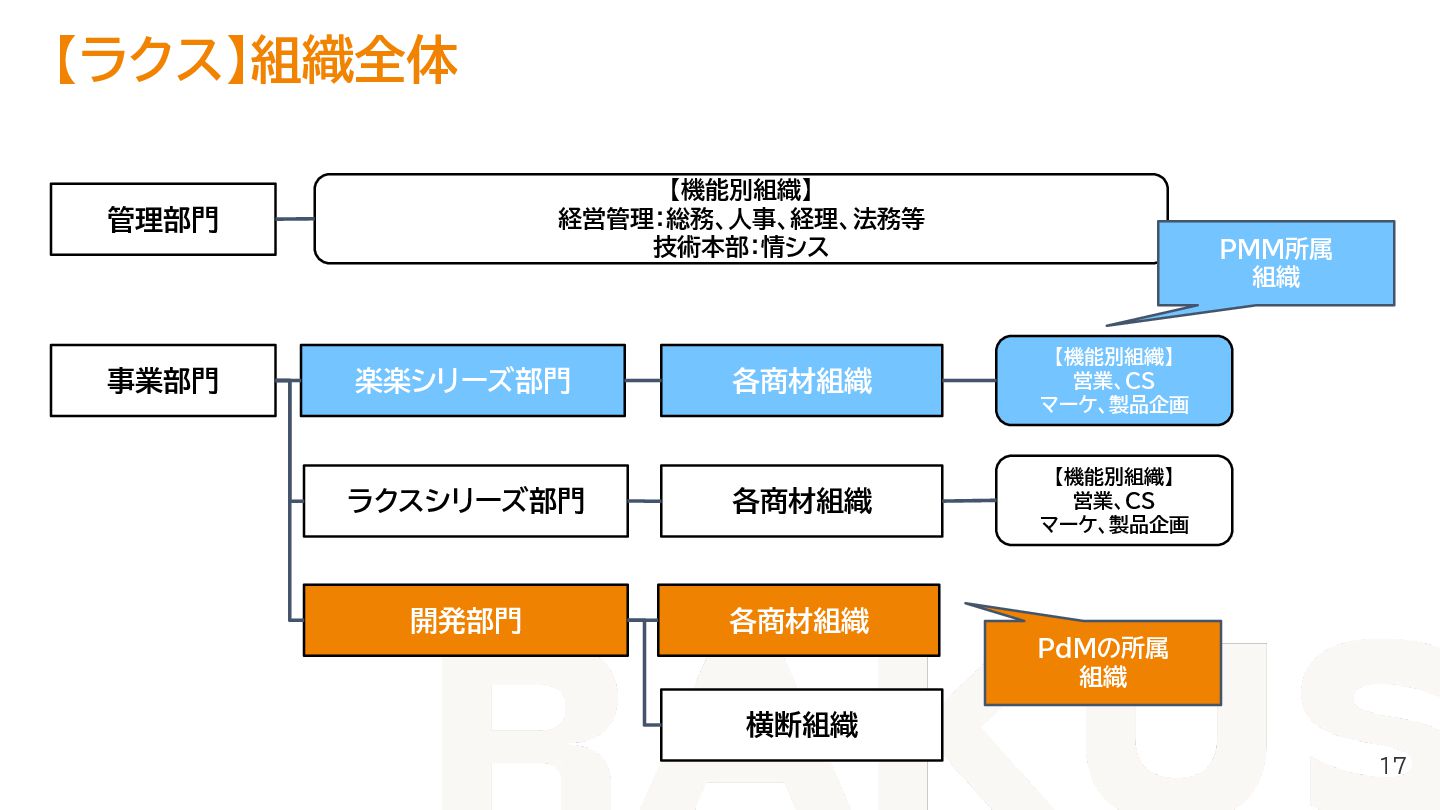 【ラクス】組織全体

管理部門

【機能別組織】
経営管理：総務、人事、経理、法務等
技術本部：情シス

PMM所属
組織

事業部門

楽楽シリーズ部門

各商材組織

【機能別組織】
営業、CS
マーケ、製品企画

ラクスシリーズ部門

各商材組織

【機能別組織】
営業、CS
マーケ、製品企画

開発部門

各商材組織

PdMの所属
組織

横断組織

RAKUS

17